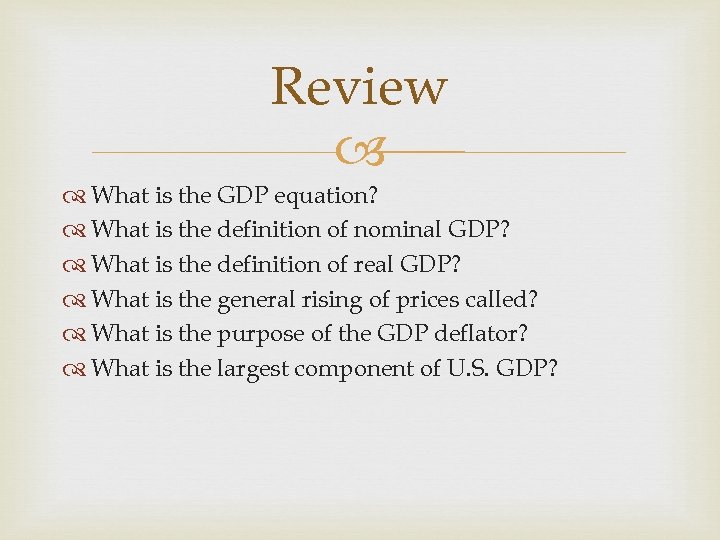 Review

What is the GDP equation?
What is the definition of nominal GDP?
What is the definition of real GDP?
What is the general rising of prices called?
What is the purpose of the GDP deflator?
What is the largest component of U.S. GDP?